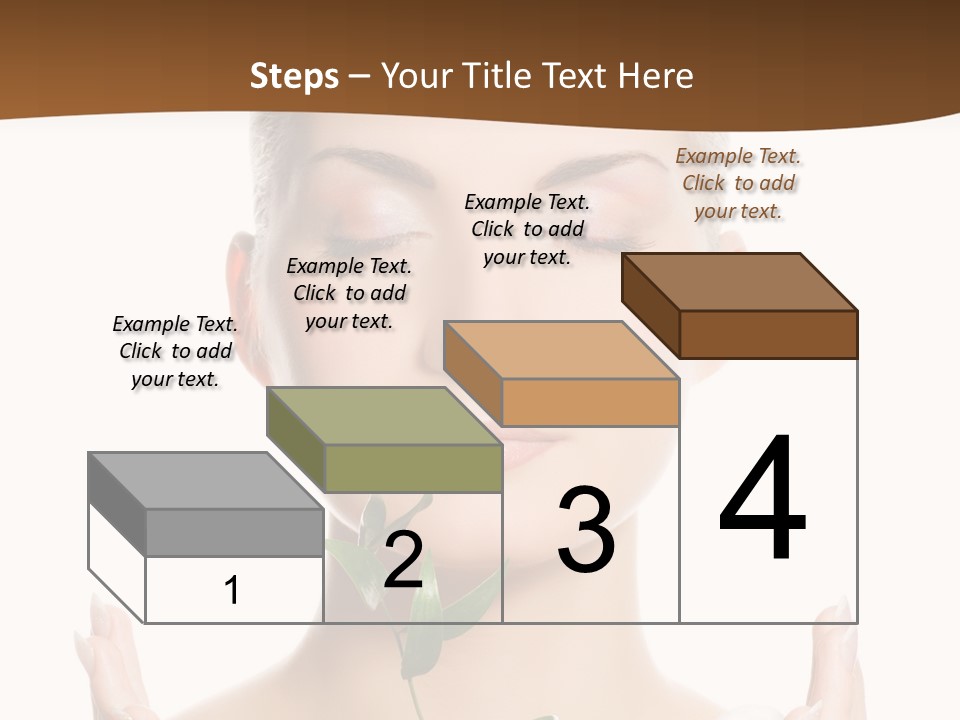 Steps – Your Title Text Here

Example Text. Click to add your text.

Example Text. Click to add your text.

Example Text. Click to add your text.

Example Text. Click to add your text.

1

2

3

4